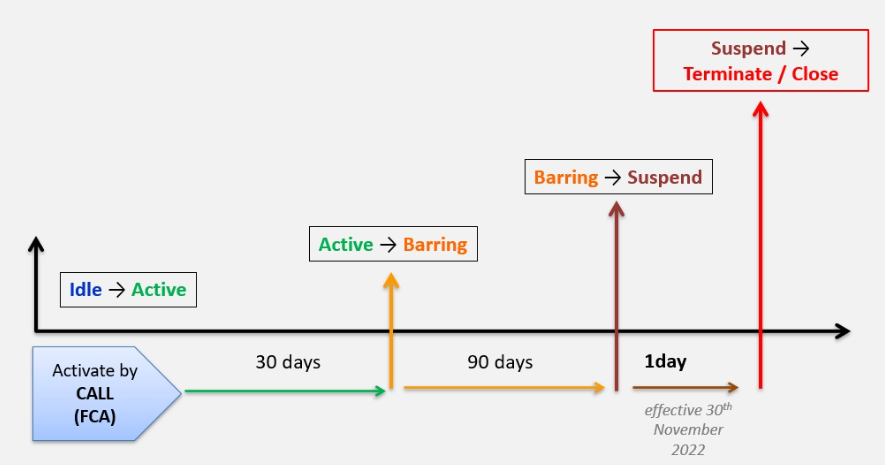 Suspend → Terminate / Close

Barring → Suspend

Active → Barring

Idle → Active

Activate by CALL (FCA)

30 days

90 days

1day

effective 30$^{th}$ November 2022